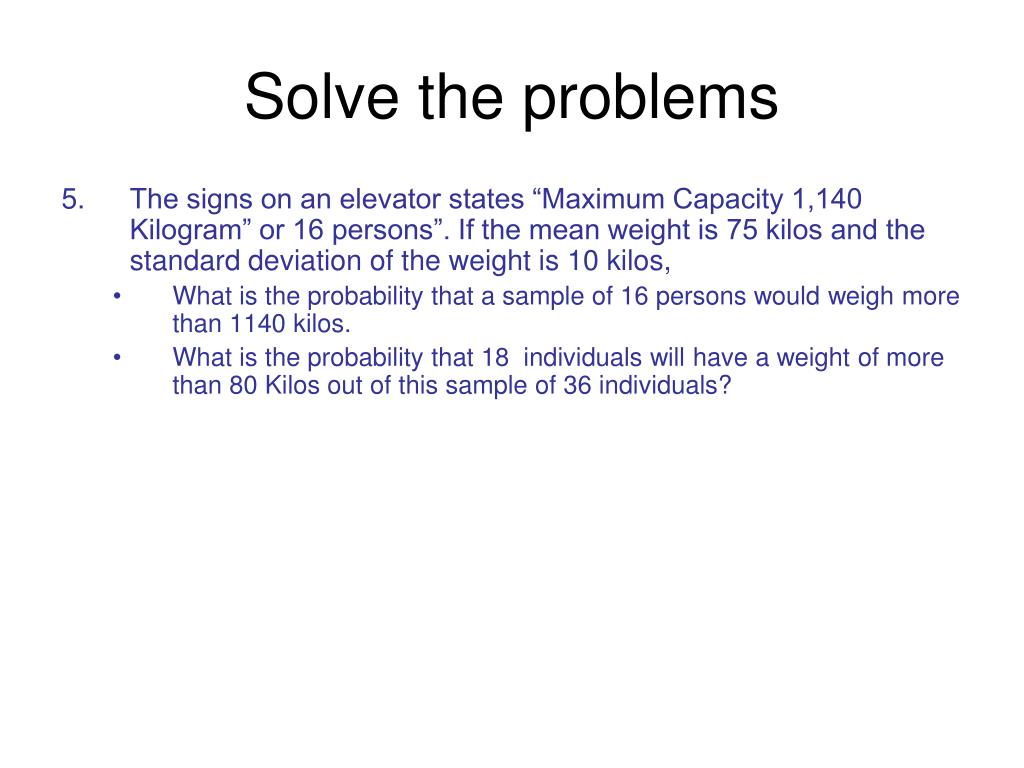 Solve the problems

5. The signs on an elevator states “Maximum Capacity 1,140 Kilogram” or 16 persons”. If the mean weight is 75 kilos and the standard deviation of the weight is 10 kilos,

• What is the probability that a sample of 16 persons would weigh more than 1140 kilos.

• What is the probability that 18 individuals will have a weight of more than 80 Kilos out of this sample of 36 individuals?